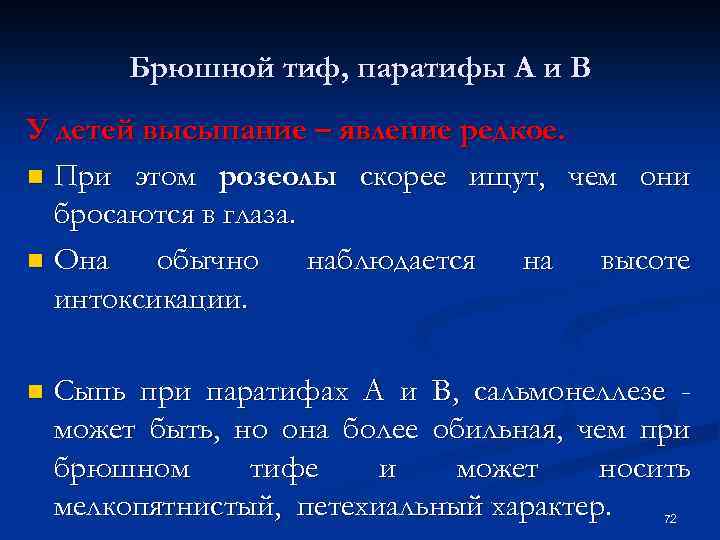 Брюшной тиф, паратифы А и В

У детей высыпание – явление редкое.

При этом розеолы скорее ищут, чем они бросаются в глаза.

Она обычно наблюдается на высоте интоксикации.

Сыпь при паратифах А и В, сальмонеллезе - может быть, но она более обильная, чем при брюшном тифе и может носить мелкопятнистый, петехиальный характер.

72